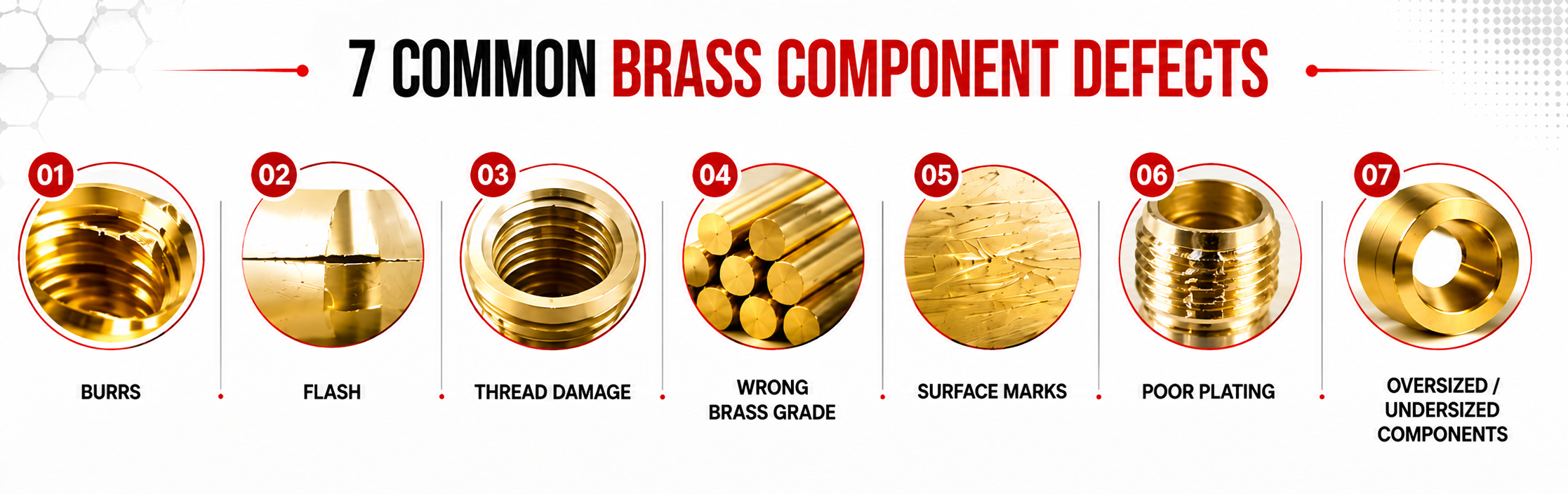 7 COMMON BRASS COMPONENT DEFECTS

01
BURRS

02
FLASH

03
THREAD DAMAGE

04
WRONG BRASS GRADE

05
SURFACE MARKS

06
POOR PLATING

07
OVERSIZED / UNDERSIZED COMPONENTS